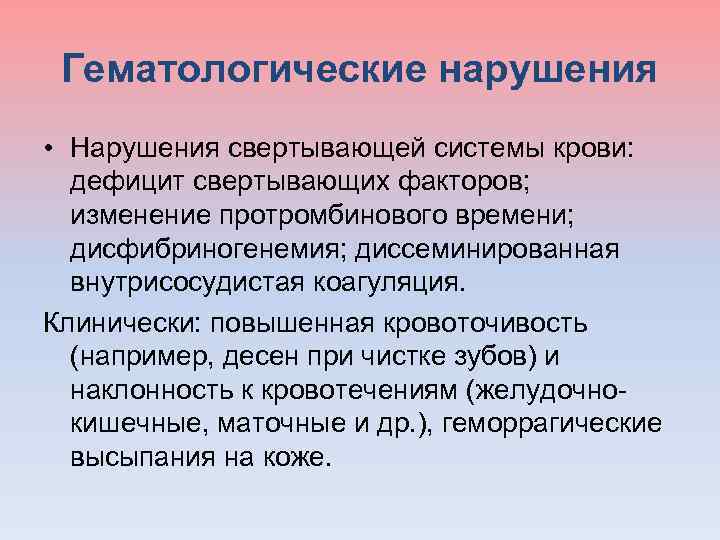 Гематологические нарушения

• Нарушения свертывающей системы крови: дефицит свертывающих факторов; изменение протромбинового времени; дисфибриногенемия; диссеминированная внутрисосудистая коагуляция.

Клинически: повышенная кровоточивость (например, десен при чистке зубов) и наклонность к кровотечениям (желудочно-кишечные, маточные и др.), геморрагические высыпания на коже.